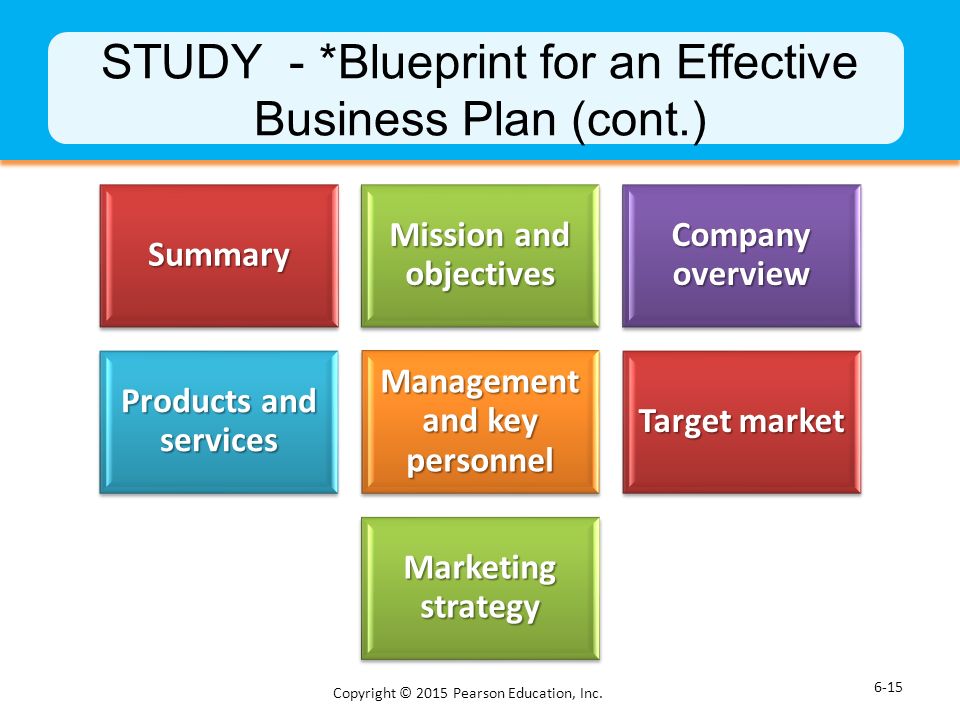 STUDY - *Blueprint for an Effective Business Plan (cont.)

Summary

Mission and objectives

Company overview

Products and services

Management and key personnel

Target market

Marketing strategy

Copyright © 2015 Pearson Education, Inc.

6-15